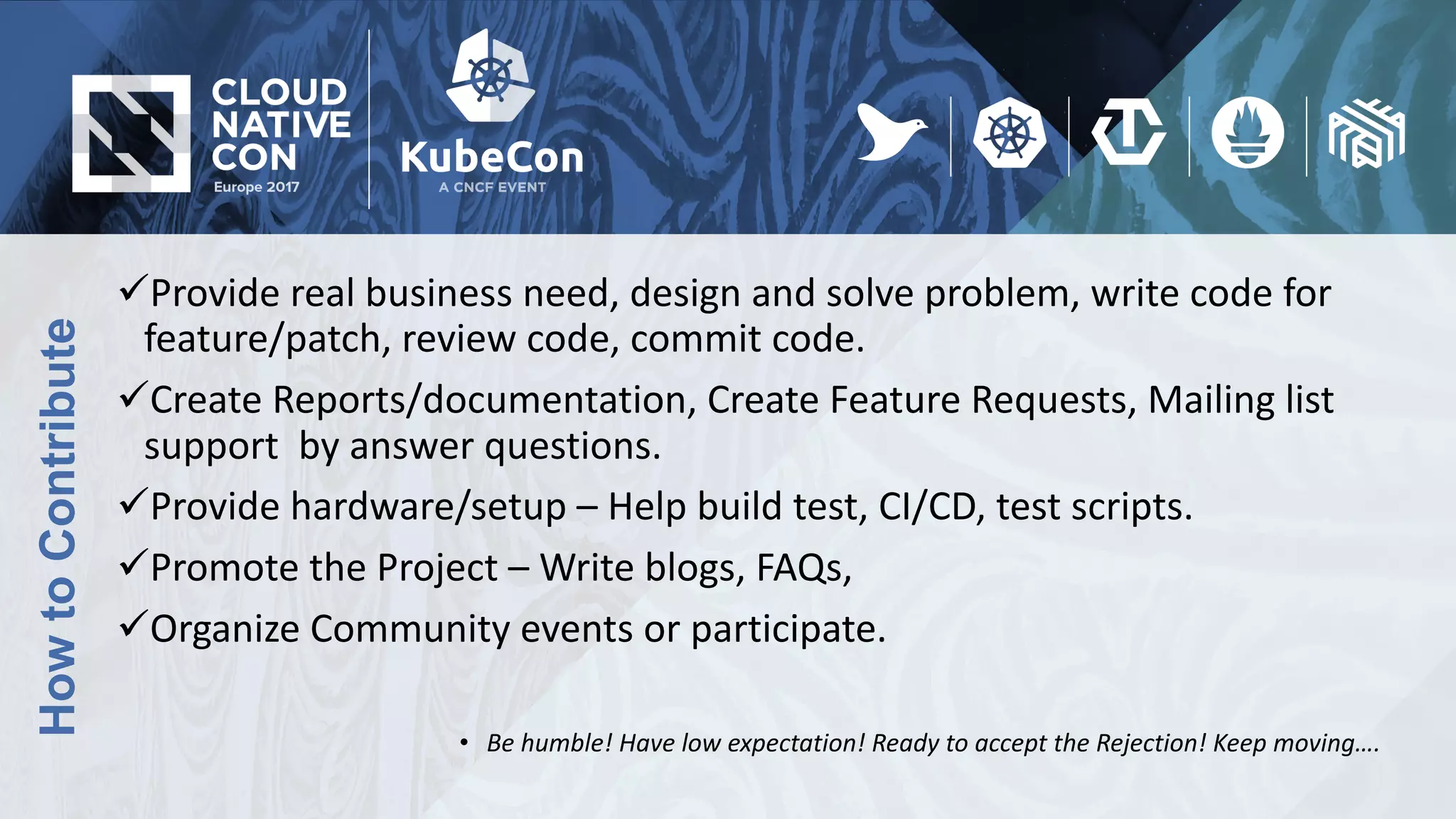 CLOUD NATIVE CON
Europe 2017

KubeCon
A CNCF EVENT

How to Contribute

✓Provide real business need, design and solve problem, write code for feature/patch, review code, commit code.

✓Create Reports/documentation, Create Feature Requests, Mailing list support by answer questions.

✓Provide hardware/setup – Help build test, CI/CD, test scripts.

✓Promote the Project – Write blogs, FAQs,

✓Organize Community events or participate.

• Be humble! Have low expectation! Ready to accept the Rejection! Keep moving….